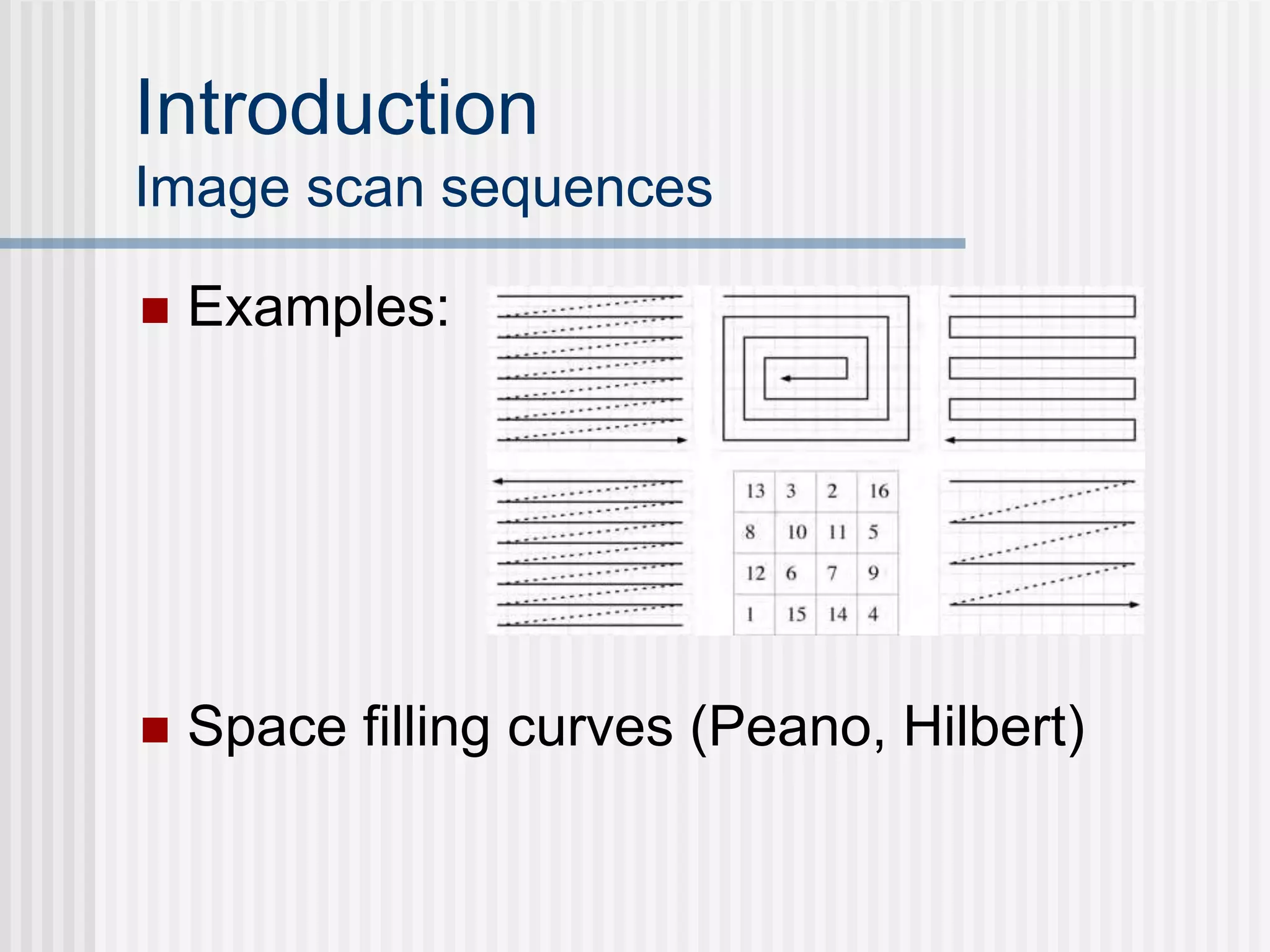 Introduction
Image scan sequences

Examples:

| 13 | 3 | 2 | 16 |
|---|---|---|---|
| 8 | 10 | 11 | 5 |
| 12 | 6 | 7 | 9 |
| 1 | 15 | 14 | 4 |

Space filling curves (Peano, Hilbert)